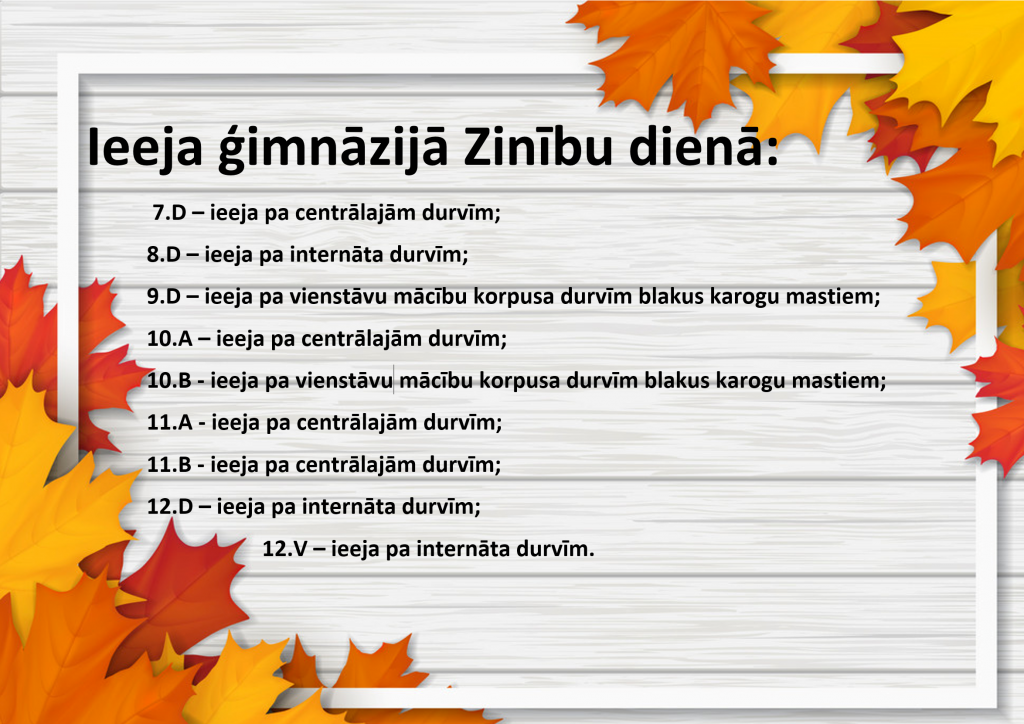 Ieeja ģimnāzijā Zinību dienā:

7.D – ieeja pa centrālajām durvīm;

8.D – ieeja pa internāta durvīm;

9.D – ieeja pa vienstāvu mācību korpusa durvīm blakus karogu mastiem;

10.A – ieeja pa centrālajām durvīm;

10.B - ieeja pa vienstāvu mācību korpusa durvīm blakus karogu mastiem;

11.A - ieeja pa centrālajām durvīm;

11.B - ieeja pa centrālajām durvīm;

12.D – ieeja pa internāta durvīm;

12.V – ieeja pa internāta durvīm.